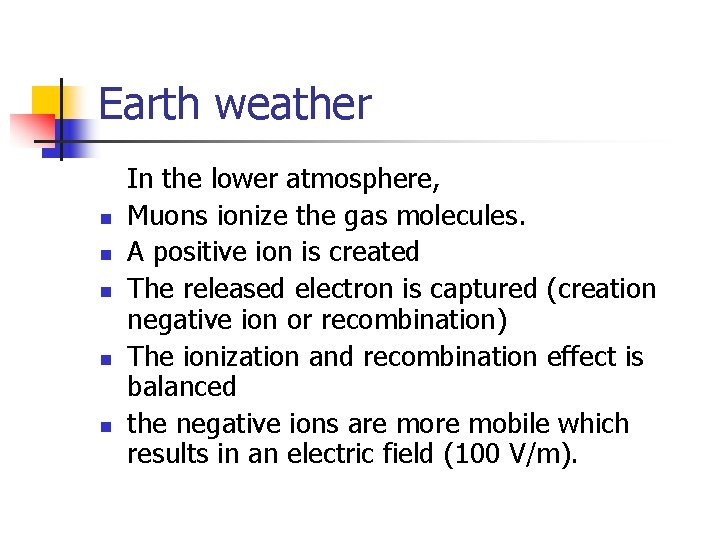 Earth weather

In the lower atmosphere,

- Muons ionize the gas molecules.
- A positive ion is created
- The released electron is captured (creation negative ion or recombination)
- The ionization and recombination effect is balanced
- the negative ions are more mobile which results in an electric field (100 V/m).